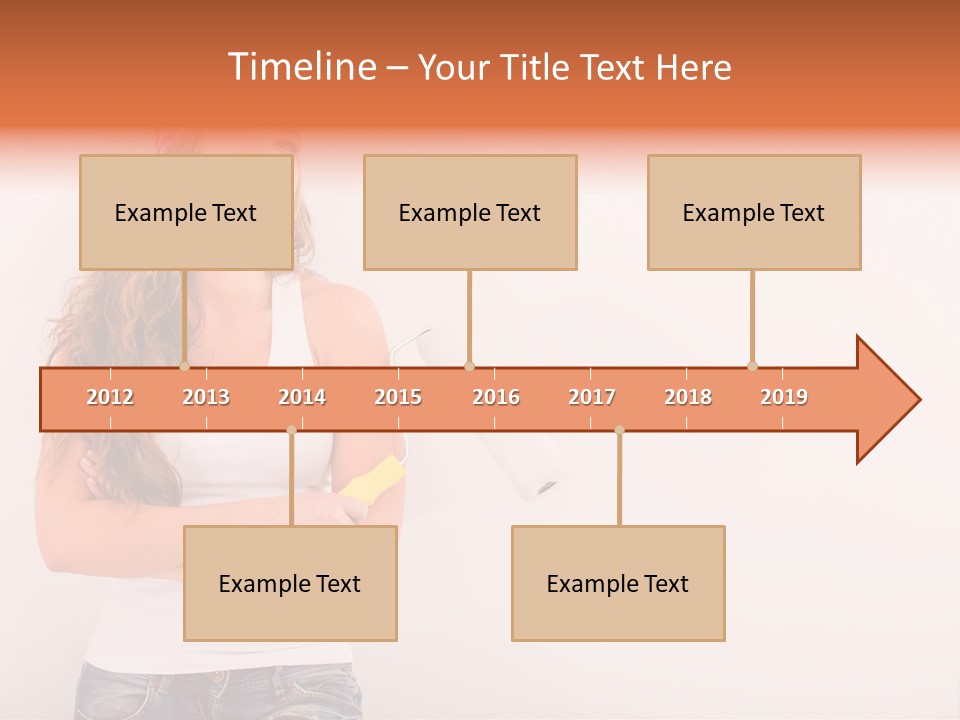 Timeline – Your Title Text Here

Example Text

Example Text

Example Text

2012 2013 2014 2015 2016 2017 2018 2019

Example Text

Example Text